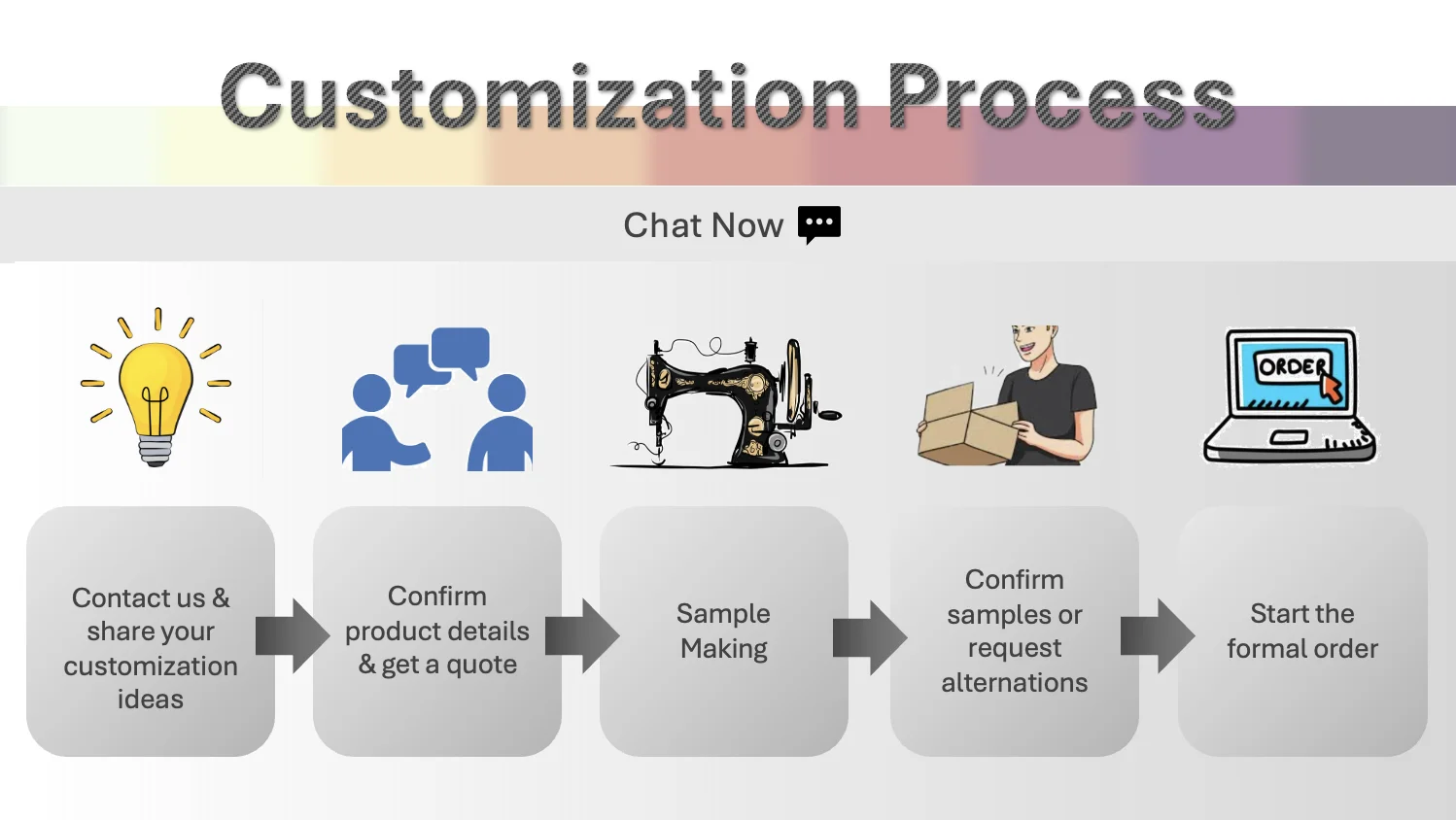 Customization Process

Chat Now

ORDER

Contact us & share your customization ideas

Confirm product details & get a quote

Sample Making

Confirm samples or request alternations

Start the formal order